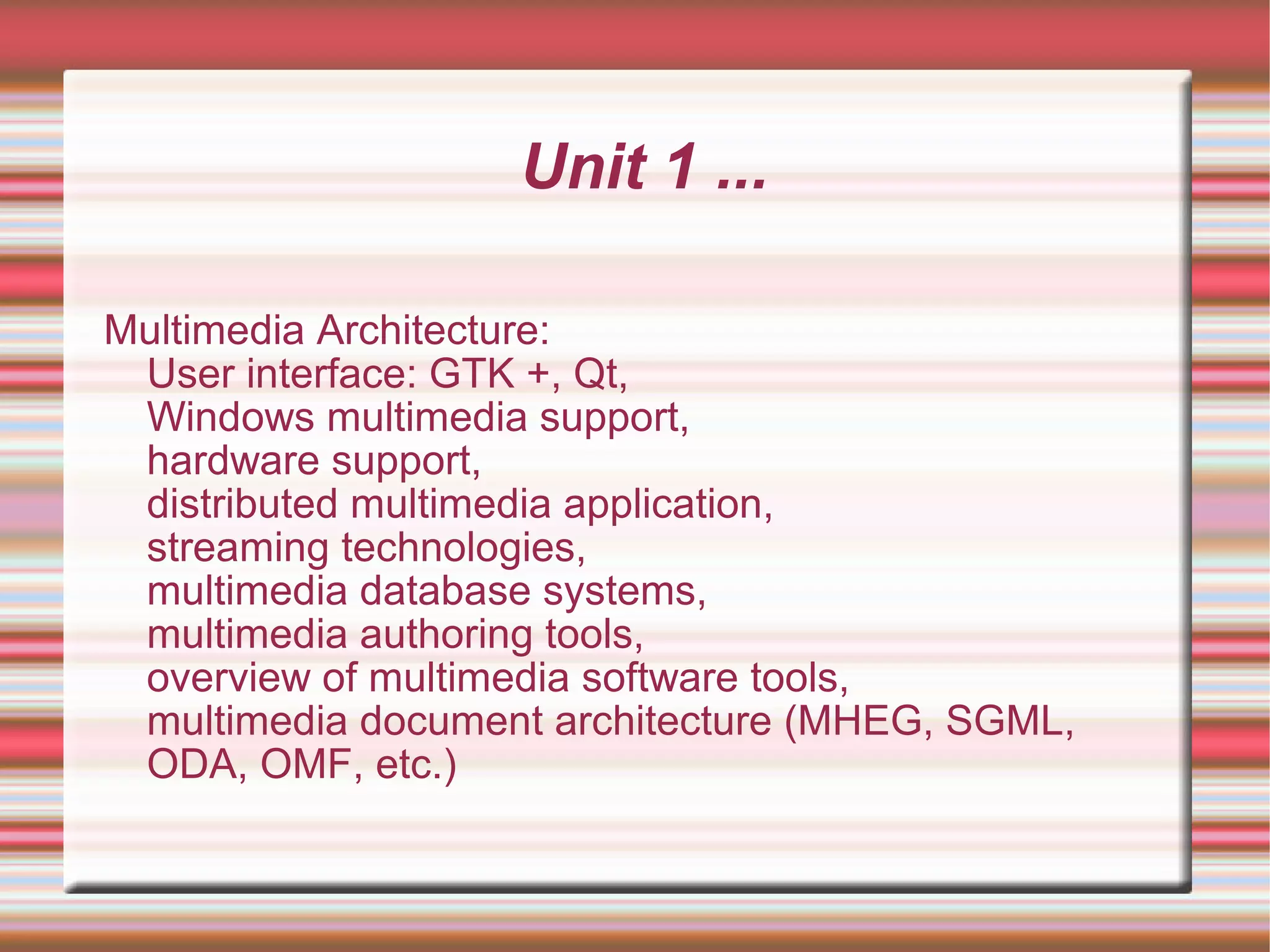 Unit 1 ...

Multimedia Architecture:
User interface: GTK +, Qt,
Windows multimedia support,
hardware support,
distributed multimedia application,
streaming technologies,
multimedia database systems,
multimedia authoring tools,
overview of multimedia software tools,
multimedia document architecture (MHEG, SGML, ODA, OMF, etc.)